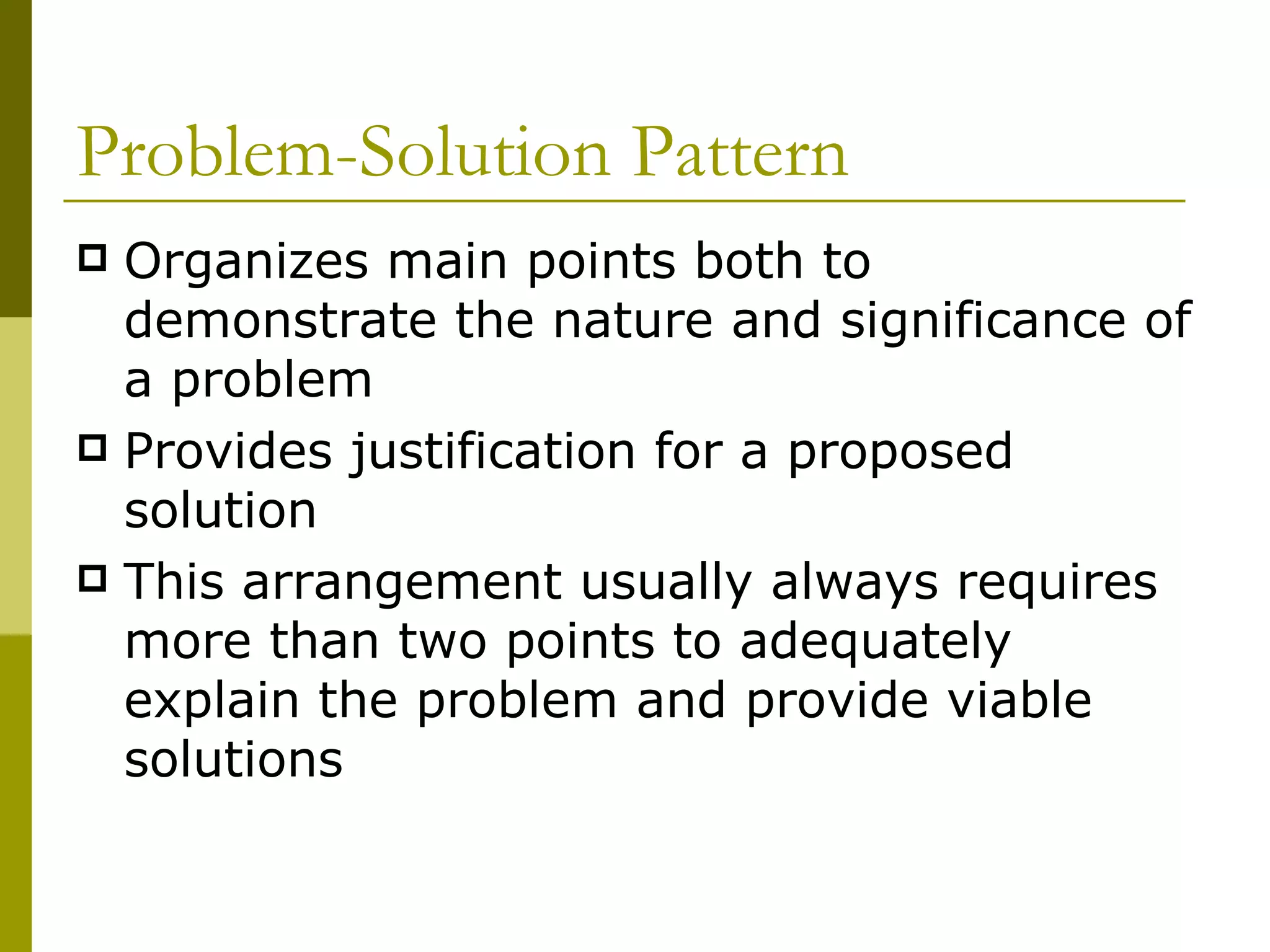 Problem-Solution Pattern

Organizes main points both to demonstrate the nature and significance of a problem

Provides justification for a proposed solution

This arrangement usually always requires more than two points to adequately explain the problem and provide viable solutions